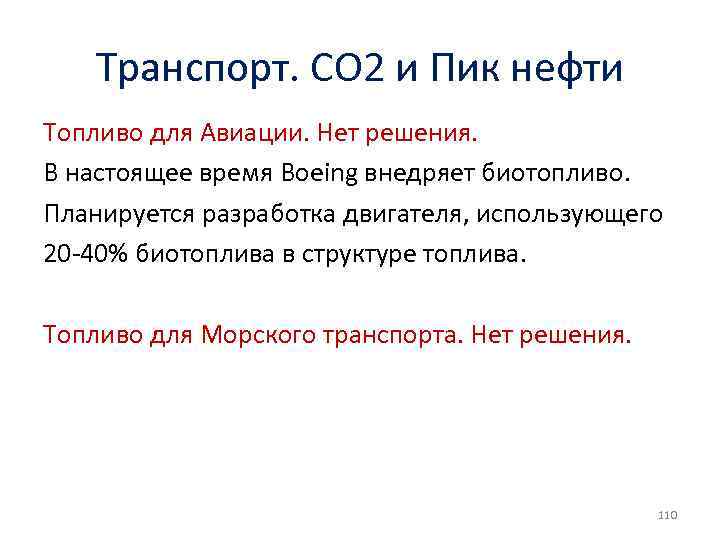 Транспорт. CO2 и Пик нефти

Топливо для Авиации. Нет решения.
В настоящее время Boeing внедряет биотопливо. Планируется разработка двигателя, использующего 20-40% биотоплива в структуре топлива.

Топливо для Морского транспорта. Нет решения.

110